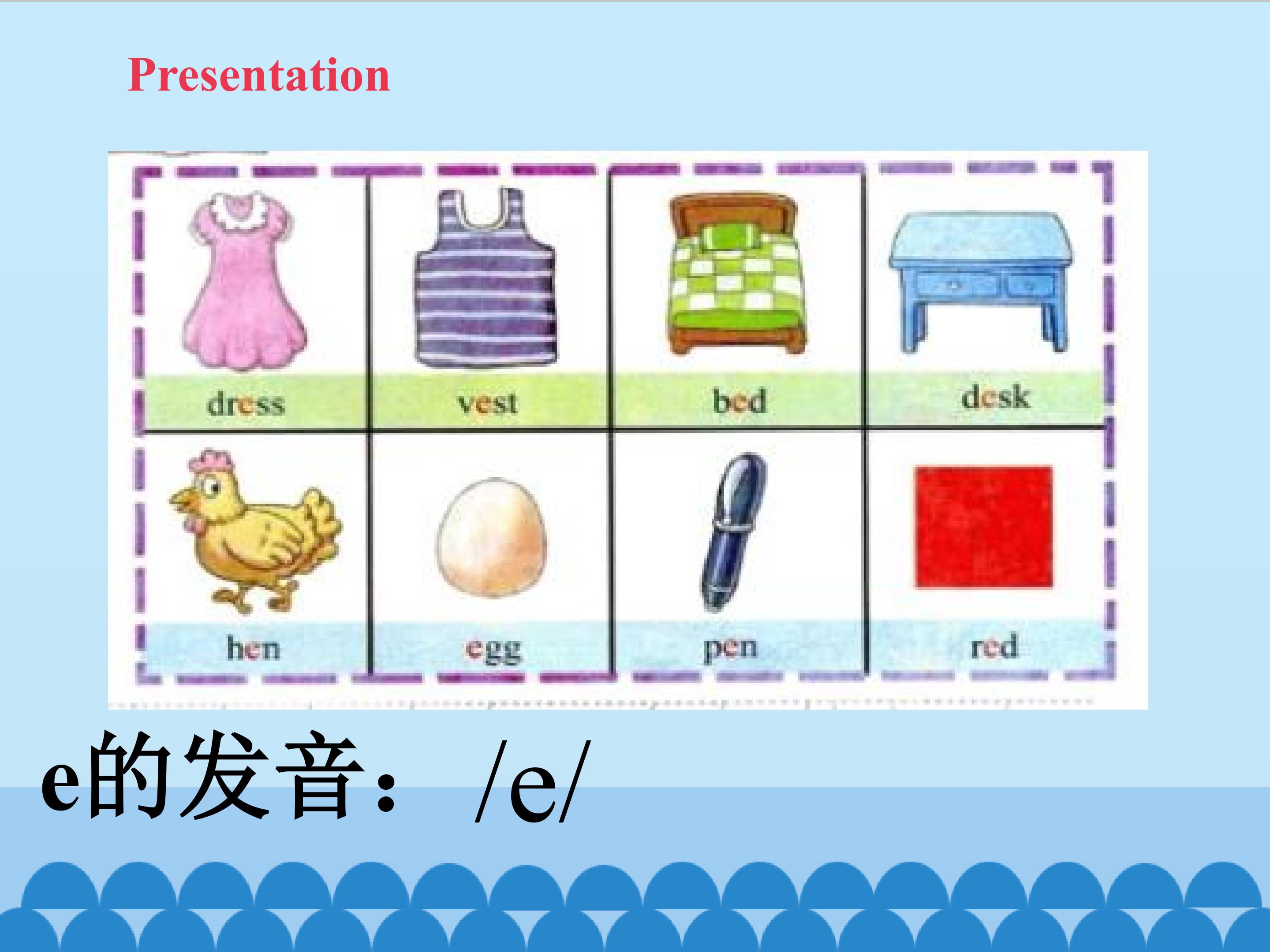 Presentation

| dress | vest | bed | desk |
|---|---|---|---|
| hen | egg | pen | red |

e的发音：/e/